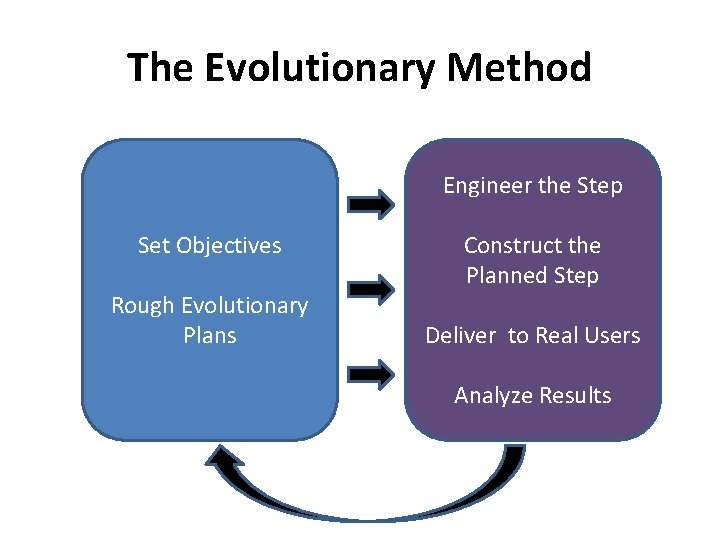 The Evolutionary Method

Set Objectives

Rough Evolutionary Plans

Engineer the Step

Construct the Planned Step

Deliver  to Real Users

Analyze Results